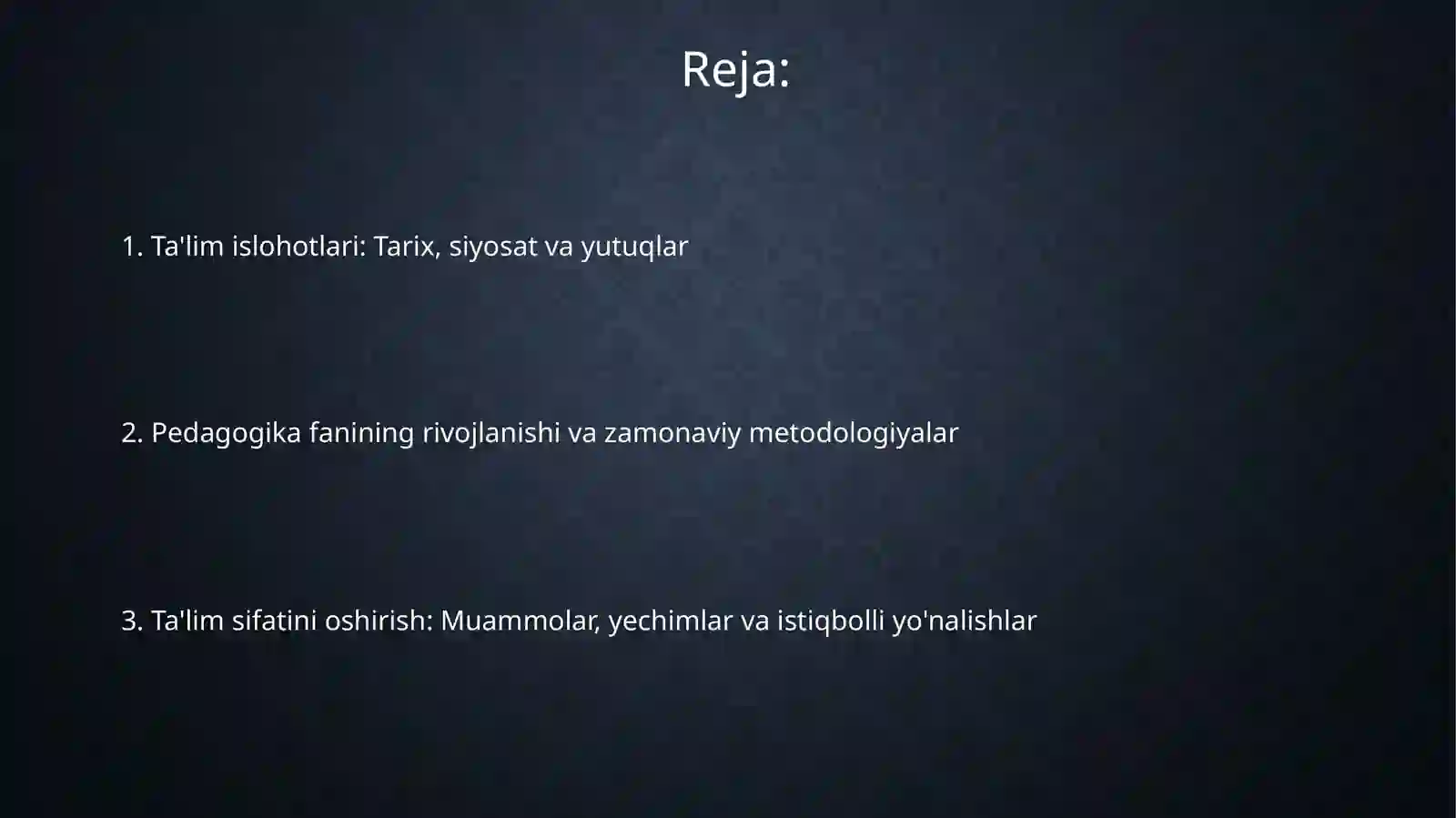 Reja:

1. Ta'lim islohotlari: Tarix, siyosat va yutuqlar

2. Pedagogika fanining rivojlanishi va zamonaviy metodologiyalar

3. Ta'lim sifatini oshirish: Muammolar, yechimlar va istiqbolli yo'nalishlar